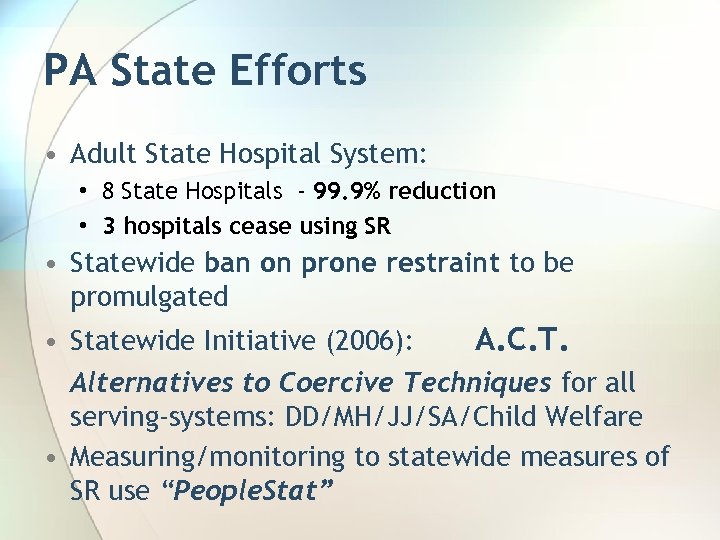 PA State Efforts

• Adult State Hospital System:
  • 8 State Hospitals - 99.9% reduction
  • 3 hospitals cease using SR
• Statewide ban on prone restraint to be promulgated
• Statewide Initiative (2006): A.C.T.

Alternatives to Coercive Techniques for all serving-systems: DD/MH/JJ/SA/Child Welfare
• Measuring/monitoring to statewide measures of SR use "PeopleStat"